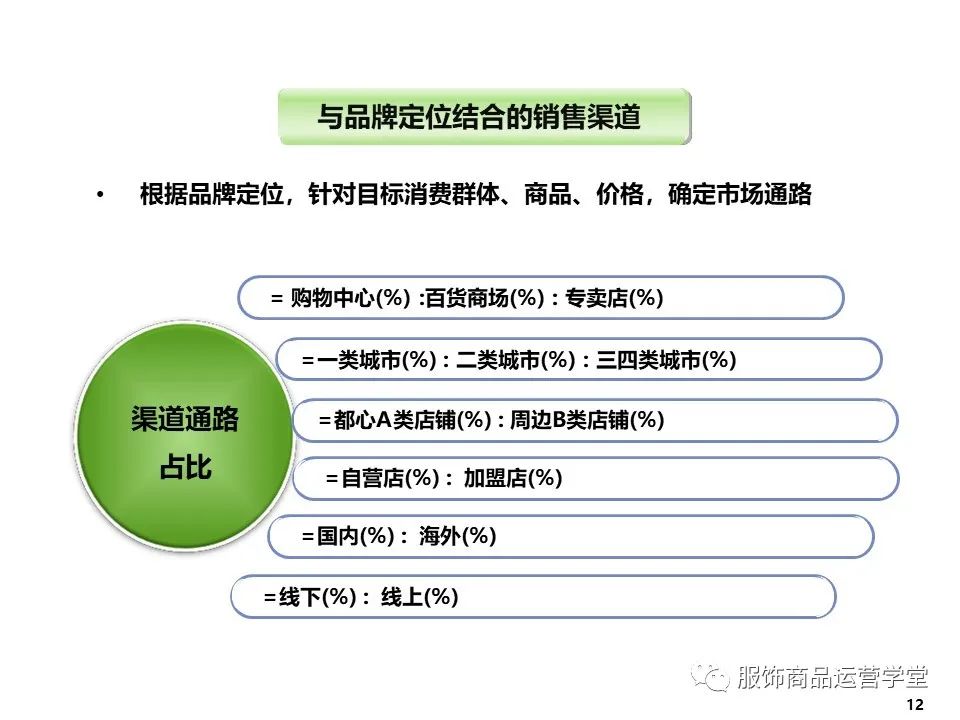 与品牌定位结合的销售渠道

• 根据品牌定位，针对目标消费群体、商品、价格，确定市场通路

渠道通路
占比

= 购物中心(%) :百货商场(%) : 专卖店(%)

=一类城市(%) : 二类城市(%) : 三四类城市(%)

=都心A类店铺(%) : 周边B类店铺(%)

=自营店(%) : 加盟店(%)

=国内(%) : 海外(%)

=线下(%) : 线上(%)

服饰商品运营学堂

12